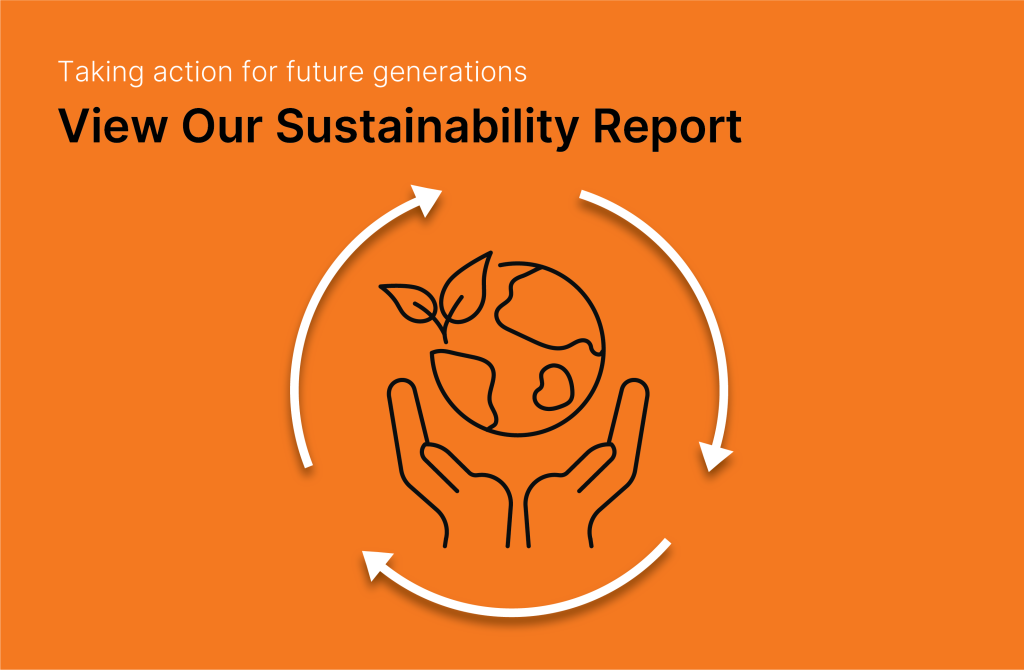 Taking action for future generations

View Our Sustainability Report